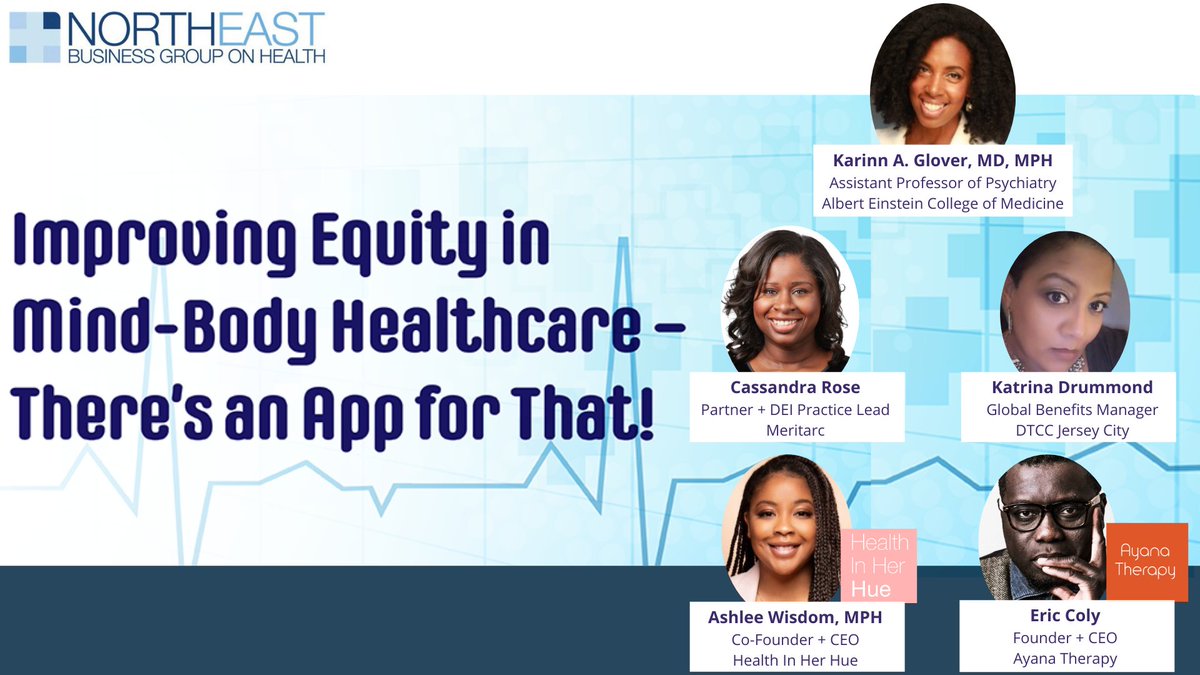 NORTHEAST
BUSINESS GROUP ON HEALTH

Improving Equity in Mind-Body Healthcare – There's an App for That!

Karinn A. Glover, MD, MPH
Assistant Professor of Psychiatry
Albert Einstein College of Medicine

Cassandra Rose
Partner + DEI Practice Lead
Meritarc

Katrina Drummond
Global Benefits Manager
DTCC Jersey City

Health In Her Hue

Ashlee Wisdom, MPH
Co-Founder + CEO
Health In Her Hue

Ayana Therapy

Eric Coly
Founder + CEO
Ayana Therapy